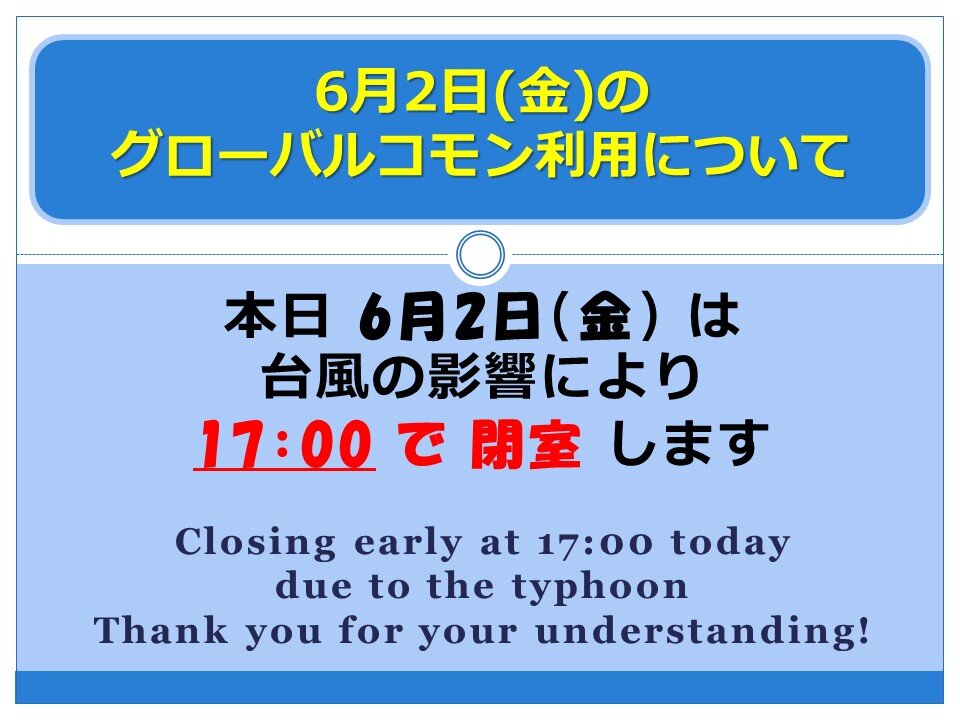 6月2日(金)の
グローバルコモン利用について

本日 6月2日（金）は
台風の影響により
17:00 で 閉室 します

Closing early at 17:00 today
due to the typhoon
Thank you for your understanding!